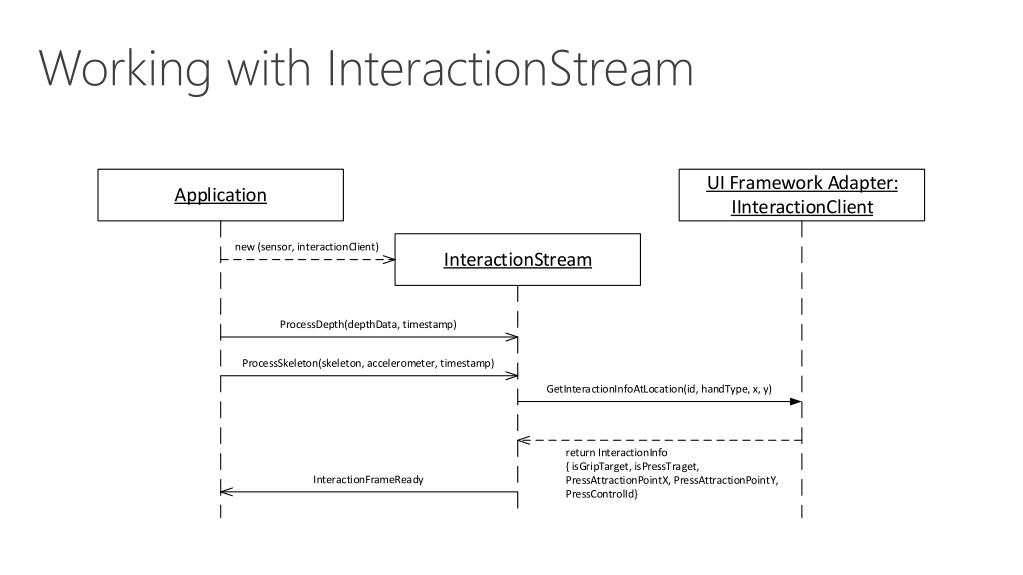 Working with InteractionStream

Application

UI Framework Adapter:
IInteractionClient

new (sensor, interactionClient)

InteractionStream

ProcessDepth(depthData, timestamp)

ProcessSkeleton(skeleton, accelerometer, timestamp)

GetInteractionInfoAtLocation(id, handType, x, y)

return InteractionInfo
{ isGripTarget, isPressTraget,
PressAttractionPointX, PressAttractionPointY,
PressControlId}

InteractionFrameReady